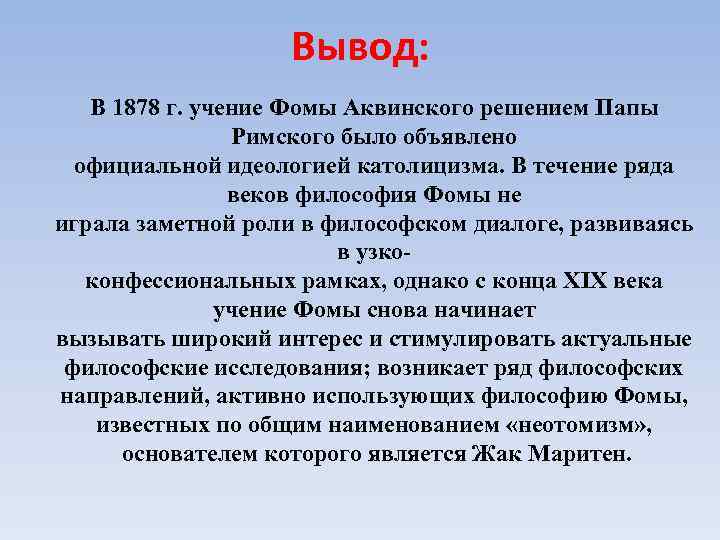 Вывод:

В 1878 г. учение Фомы Аквинского решением Папы Римского было объявлено официальной идеологией католицизма. В течение ряда веков философия Фомы не играла заметной роли в философском диалоге, развиваясь в узко-конфессиональных рамках, однако с конца XIX века учение Фомы снова начинает вызывать широкий интерес и стимулировать актуальные философские исследования; возникает ряд философских направлений, активно использующих философию Фомы, известных по общим наименованием «неотомизм», основателем которого является Жак Маритен.